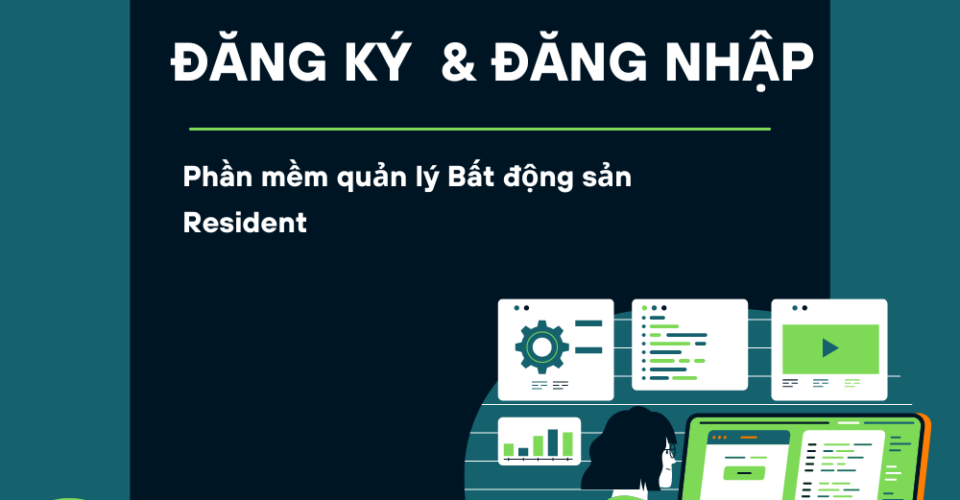 ĐĂNG KÝ & ĐĂNG NHẬP

Phần mềm quản lý Bất động sản Resident